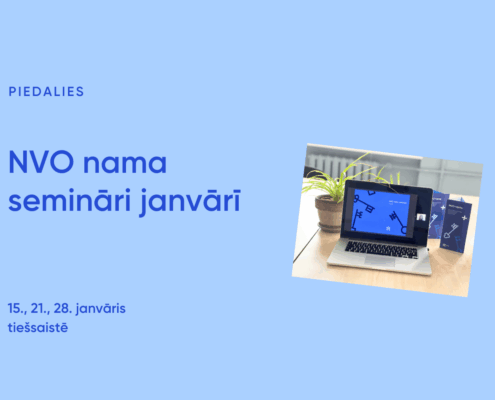 PIEDALIES

NVO nama semināri janvārī

15., 21., 28. janvāris
tiešsaistē